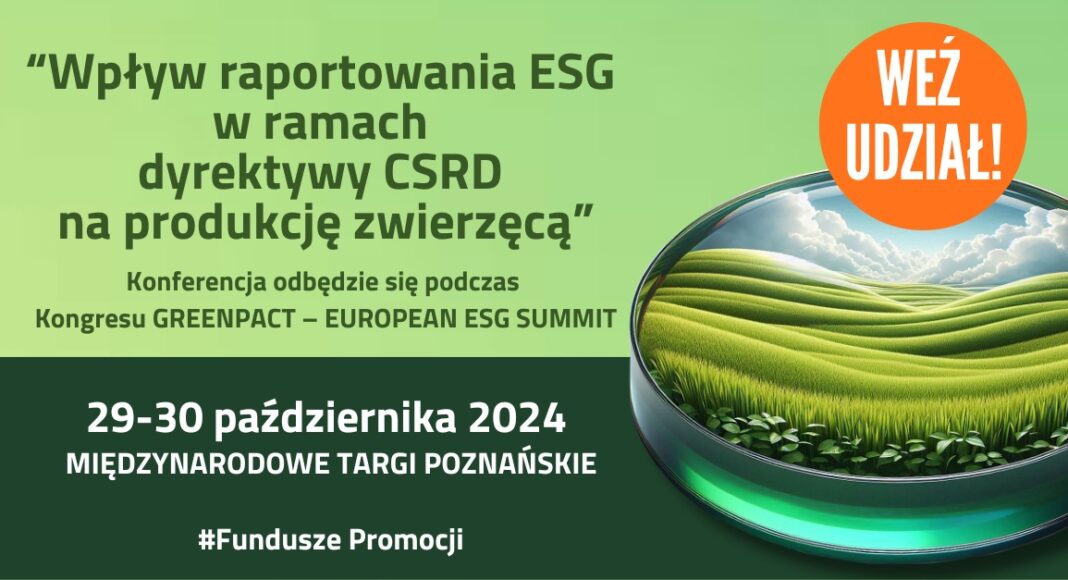 “Wpływ raportowania ESG w ramach dyrektywy CSRD na produkcję zwierzęcą”

Konferencja odbędzie się podczas Kongresu GREENPACT – EUROPEAN ESG SUMMIT

WEŹ UDZIAŁ!

29-30 października 2024
MIĘDZYNARODOWE TARGI POZNAŃSKIE

#Fundusze Promocji